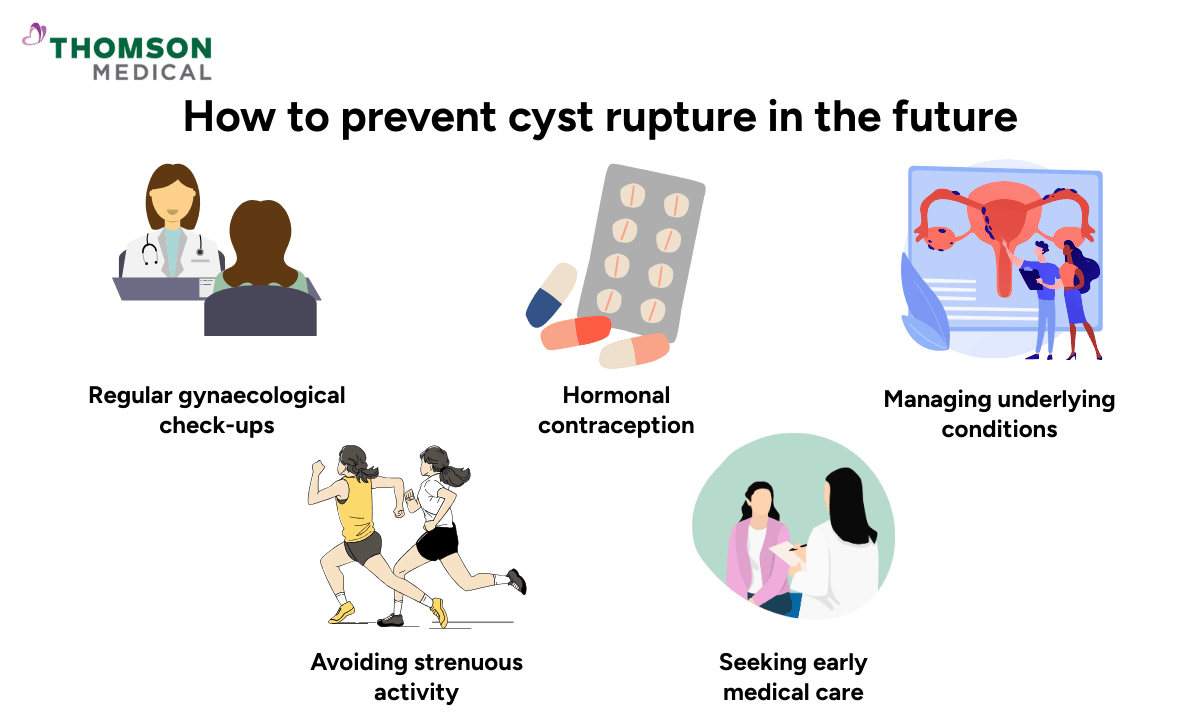 THOMSON
MEDICAL

How to prevent cyst rupture in the future

Regular gynaecological check-ups

Hormonal contraception

Managing underlying conditions

Avoiding strenuous activity

Seeking early medical care